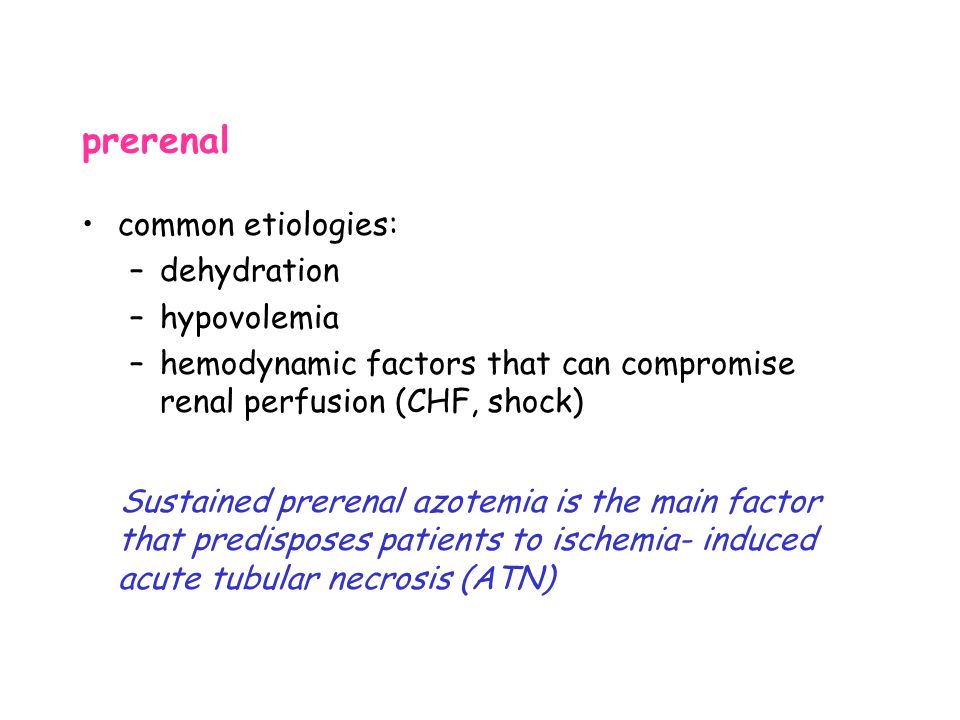 prerenal

• common etiologies:
– dehydration
– hypovolemia
– hemodynamic factors that can compromise renal perfusion (CHF, shock)

Sustained prerenal azotemia is the main factor that predisposes patients to ischemia- induced acute tubular necrosis (ATN)